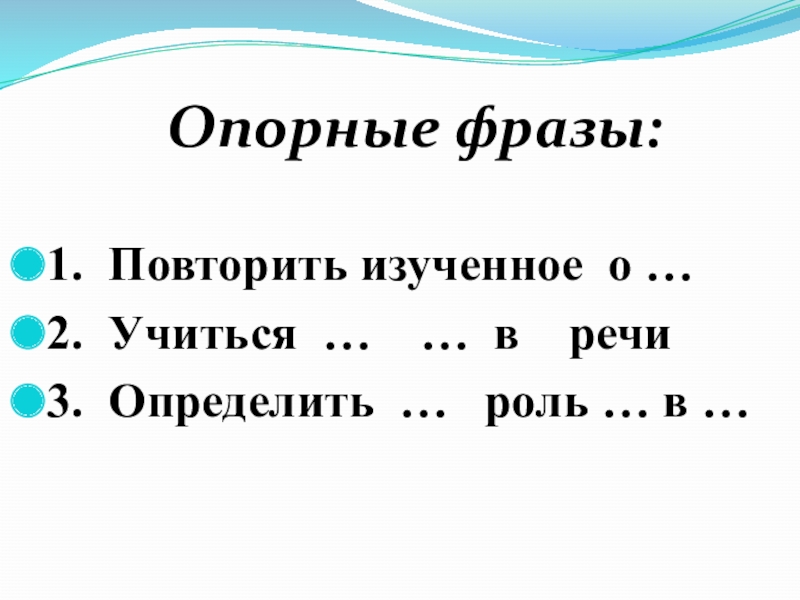 Опорные фразы:

1. Повторить изученное о …
2. Учиться … … в речи
3. Определить … роль … в …